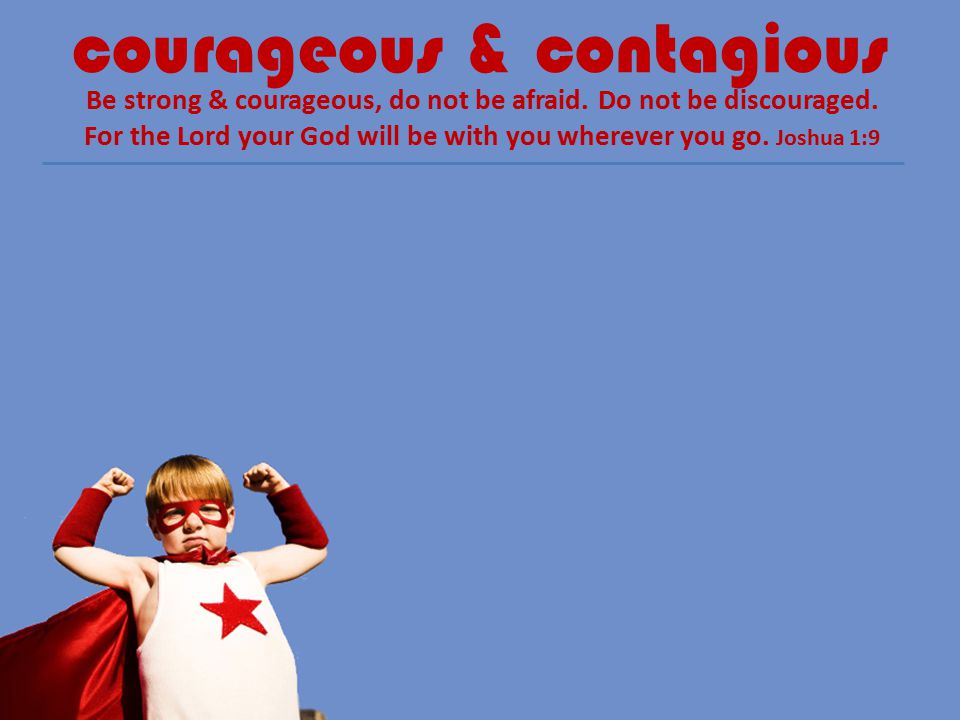 courageous & contagious

Be strong & courageous, do not be afraid. Do not be discouraged. For the Lord your God will be with you wherever you go. Joshua 1:9